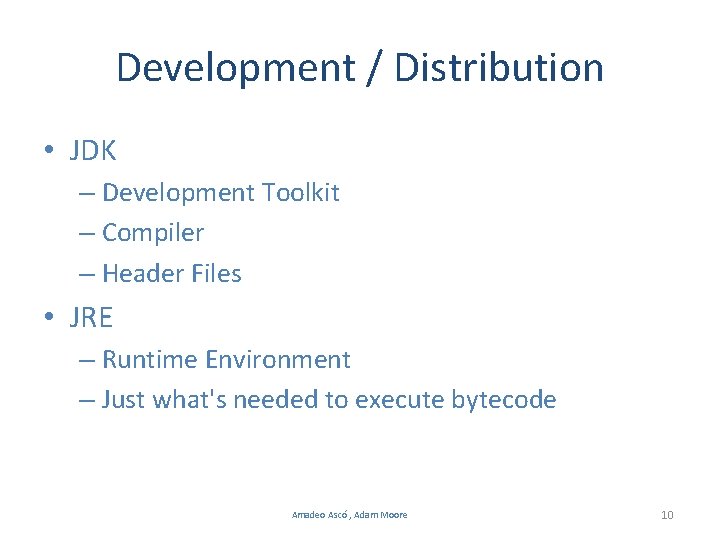 Development / Distribution

• JDK
– Development Toolkit
– Compiler
– Header Files

• JRE
– Runtime Environment
– Just what's needed to execute bytecode

Amadeo Ascó , Adam Moore

10